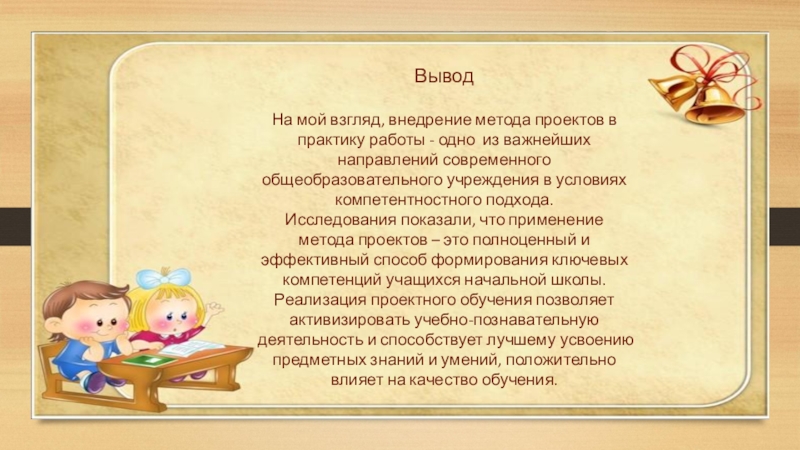 Вывод

На мой взгляд, внедрение метода проектов в практику работы - одно из важнейших направлений современного общеобразовательного учреждения в условиях компетентностного подхода.
Исследования показали, что применение метода проектов – это полноценный и эффективный способ формирования ключевых компетенций учащихся начальной школы.
Реализация проектного обучения позволяет активизировать учебно-познавательную деятельность и способствует лучшему усвоению предметных знаний и умений, положительно влияет на качество обучения.